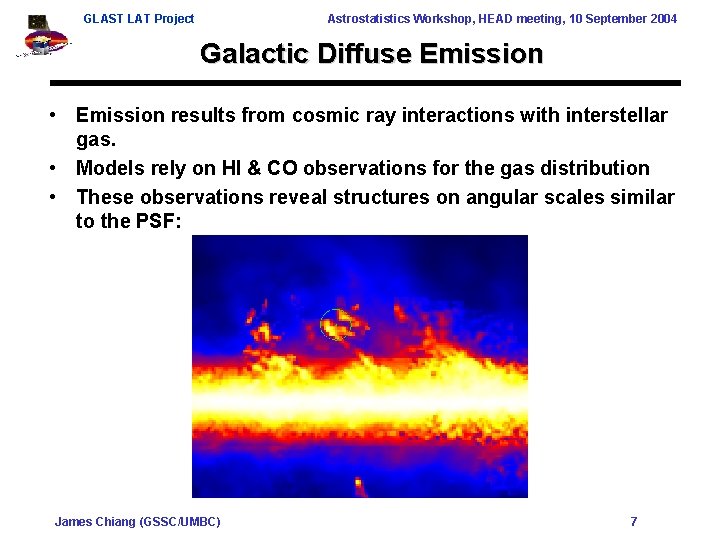 GLAST LAT Project

Astrostatistics Workshop, HEAD meeting, 10 September 2004

Galactic Diffuse Emission

• Emission results from cosmic ray interactions with interstellar gas.
• Models rely on HI & CO observations for the gas distribution
• These observations reveal structures on angular scales similar to the PSF:

James Chiang (GSSC/UMBC)

7